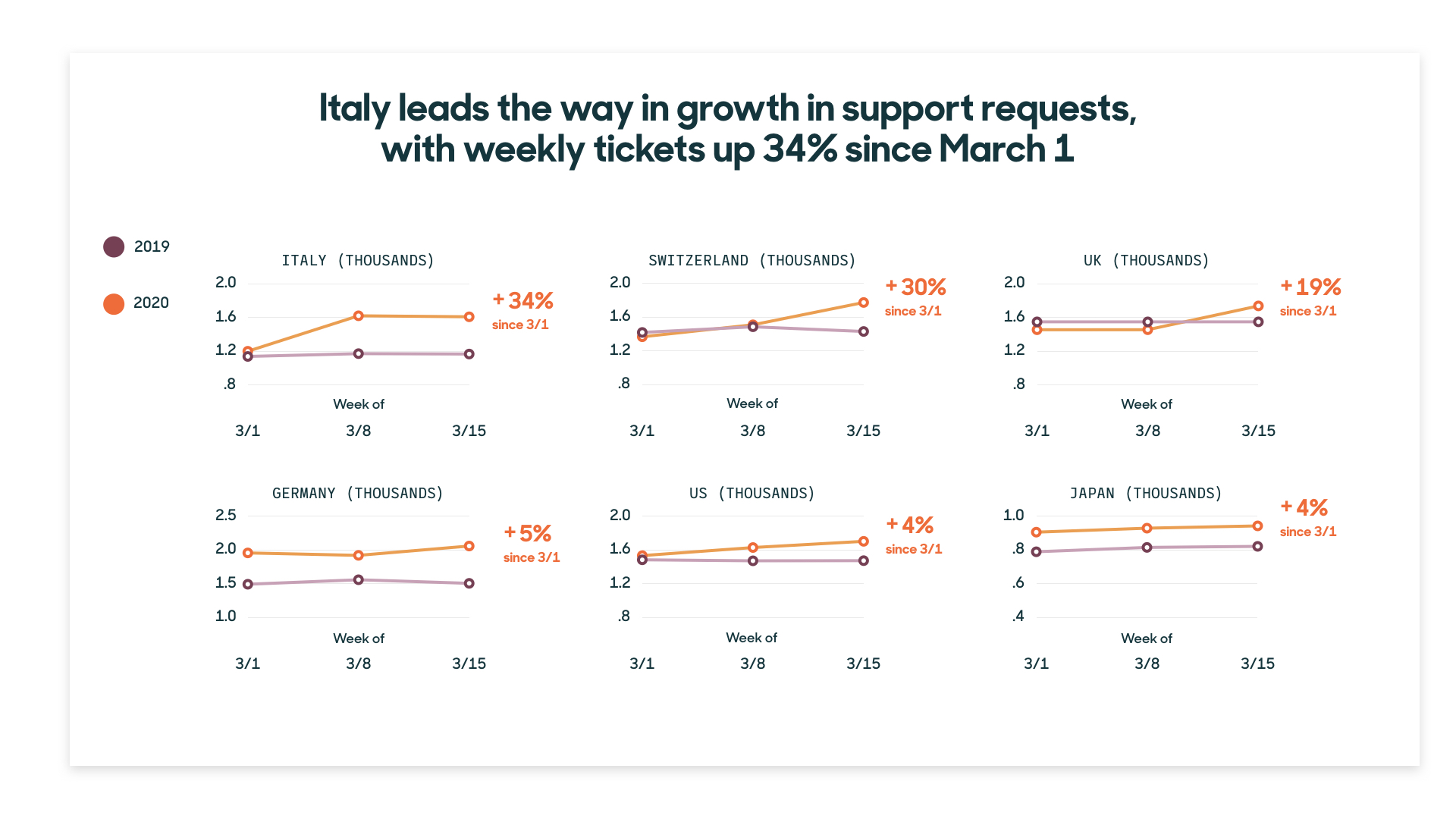 Italy leads the way in growth in support requests, with weekly tickets up 34% since March 1

2019

2020

ITALY (THOUSANDS)

2.0
1.6
1.2
.8

+ 34%
since 3/1

Week of
3/1 3/8 3/15

SWITZERLAND (THOUSANDS)

2.0
1.6
1.2
.8

+ 30%
since 3/1

Week of
3/1 3/8 3/15

UK (THOUSANDS)

2.0
1.6
1.2
.8

+ 19%
since 3/1

Week of
3/1 3/8 3/15

GERMANY (THOUSANDS)

2.5
2.0
1.5
1.0

+ 5%
since 3/1

Week of
3/1 3/8 3/15

US (THOUSANDS)

2.0
1.6
1.2
.8

+ 4%
since 3/1

Week of
3/1 3/8 3/15

JAPAN (THOUSANDS)

1.0
.8
.6
.4

+ 4%
since 3/1

Week of
3/1 3/8 3/15